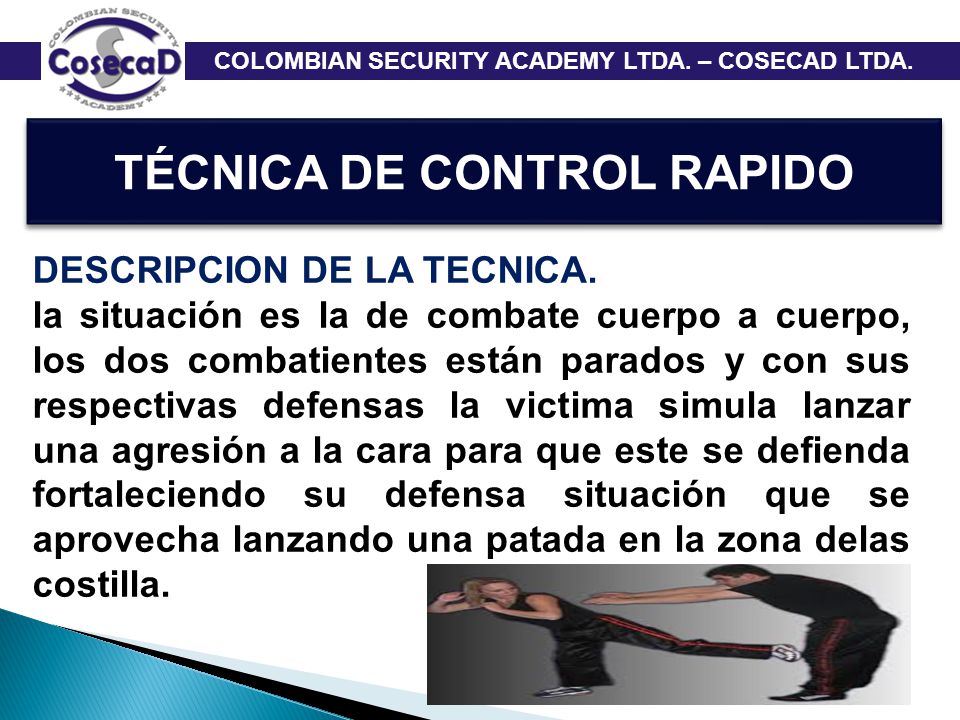 COLOMBIAN SECURITY ACADEMY
CosecaD
ACADEMY

COLOMBIAN SECURITY ACADEMY LTDA. – COSECAD LTDA.

TÉCNICA DE CONTROL RAPIDO

DESCRIPCION DE LA TECNICA.
la situación es la de combate cuerpo a cuerpo, los dos combatientes están parados y con sus respectivas defensas la victima simula lanzar una agresión a la cara para que este se defienda fortaleciendo su defensa situación que se aprovecha lanzando una patada en la zona delas costilla.